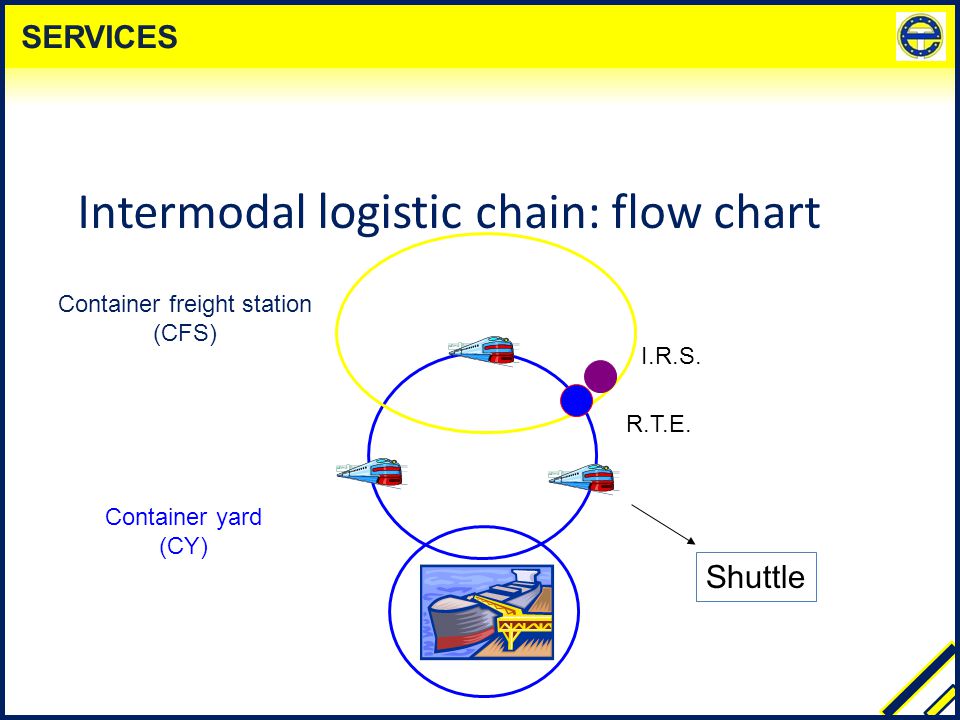 SERVICES

Intermodal logistic chain: flow chart

Container freight station (CFS)

I.R.S.

R.T.E.

Container yard (CY)

Shuttle